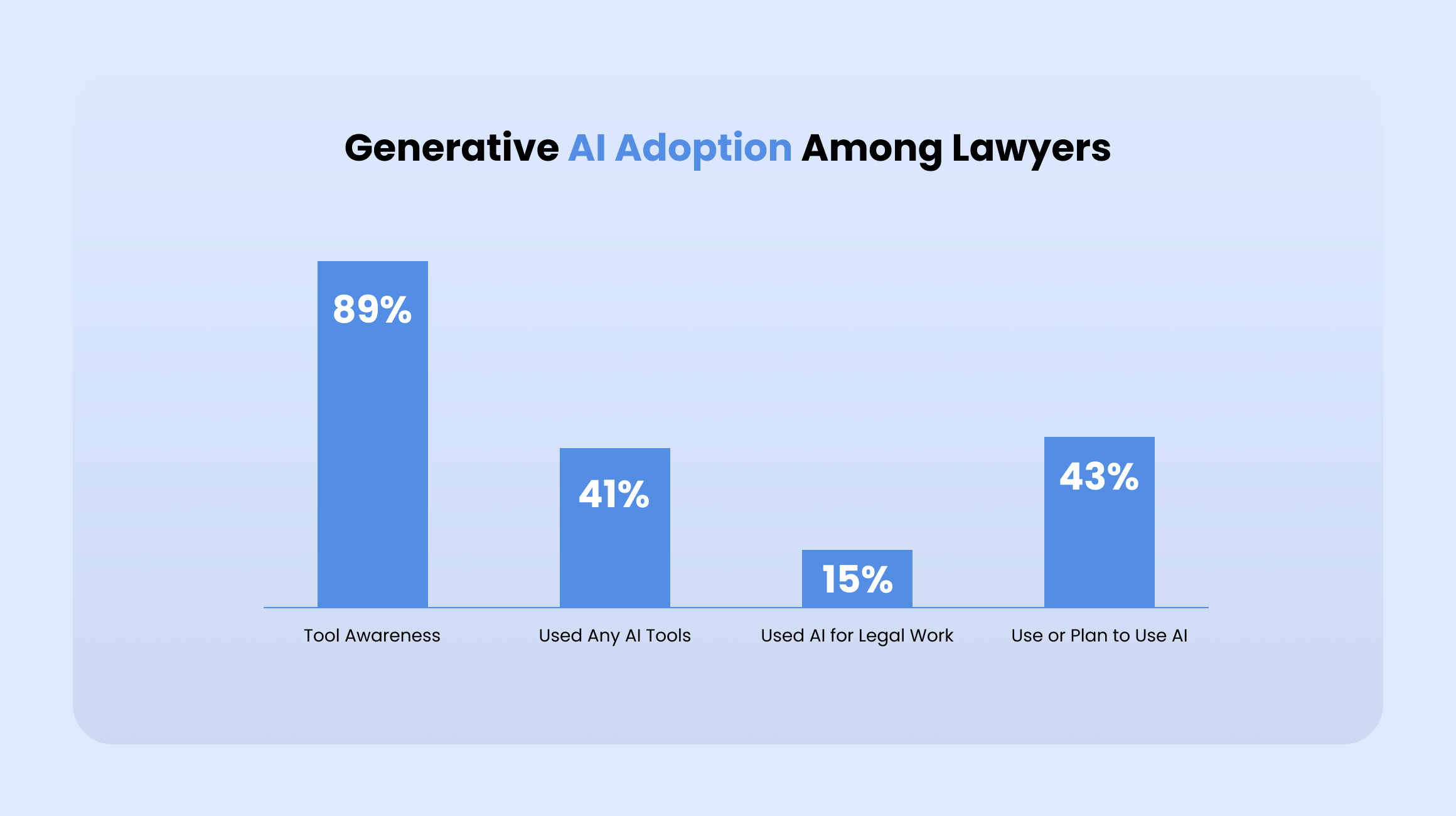 Generative AI Adoption Among Lawyers

89%

41%

15%

43%

Tool Awareness

Used Any AI Tools

Used AI for Legal Work

Use or Plan to Use AI